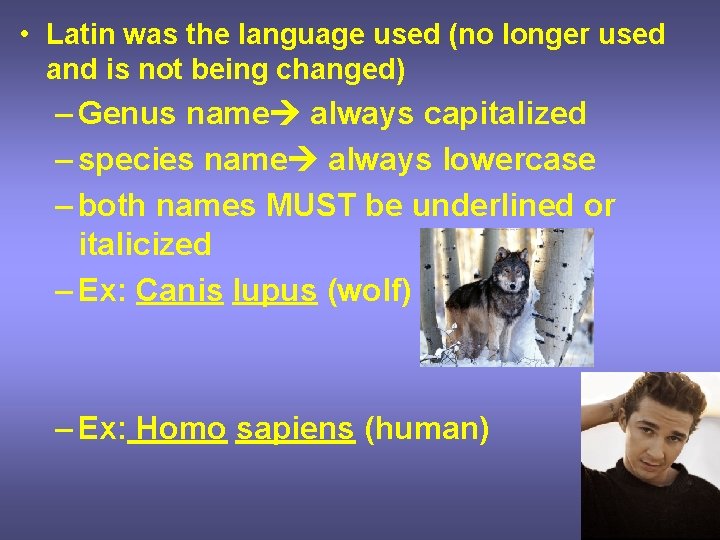 • Latin was the language used (no longer used and is not being changed)

– Genus name→ always capitalized

– species name→ always lowercase

– both names MUST be underlined or italicized

– Ex: Canis lupus (wolf)

– Ex: Homo sapiens (human)